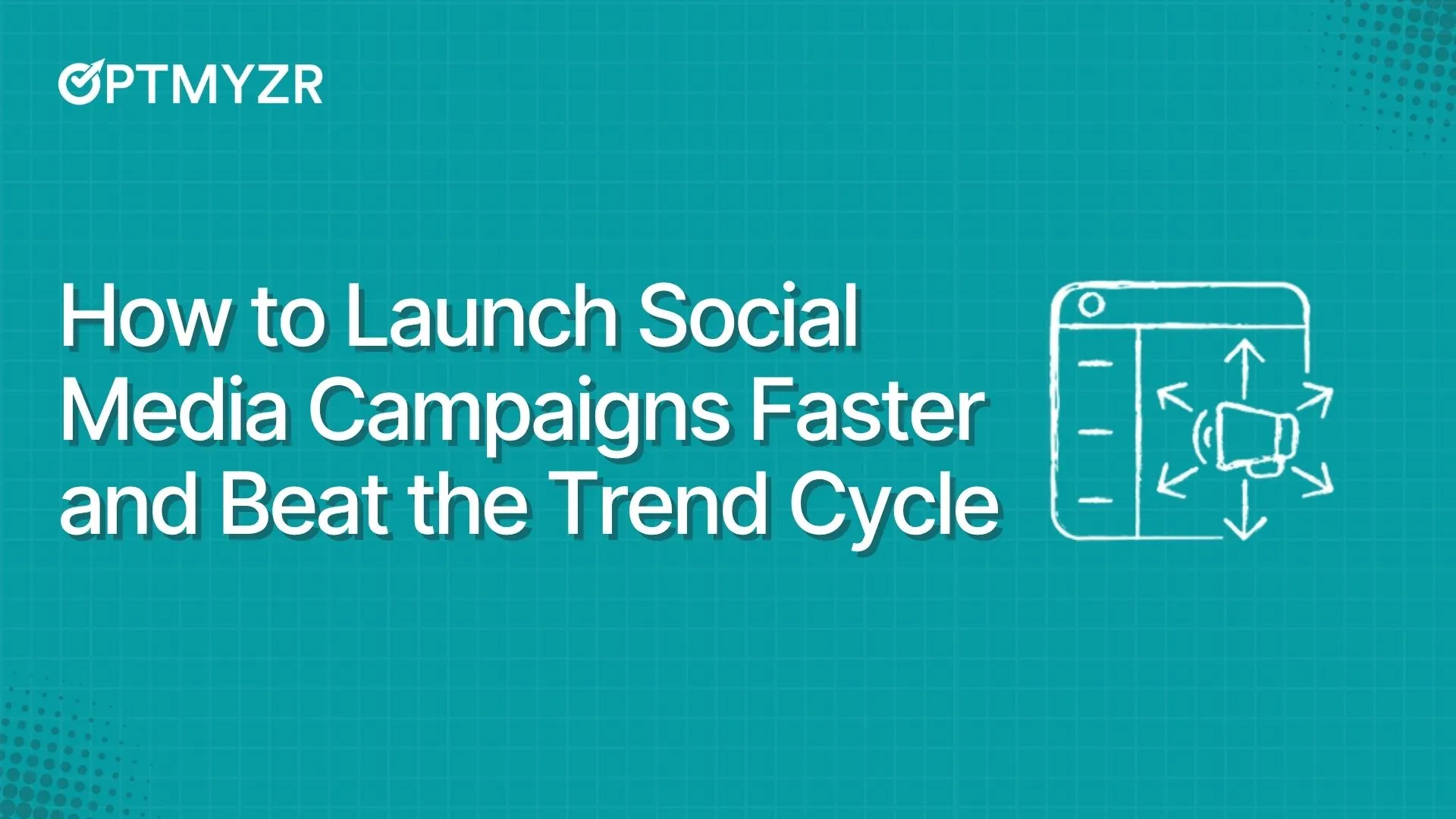 OPTMYZR

How to Launch Social Media Campaigns Faster and Beat the Trend Cycle